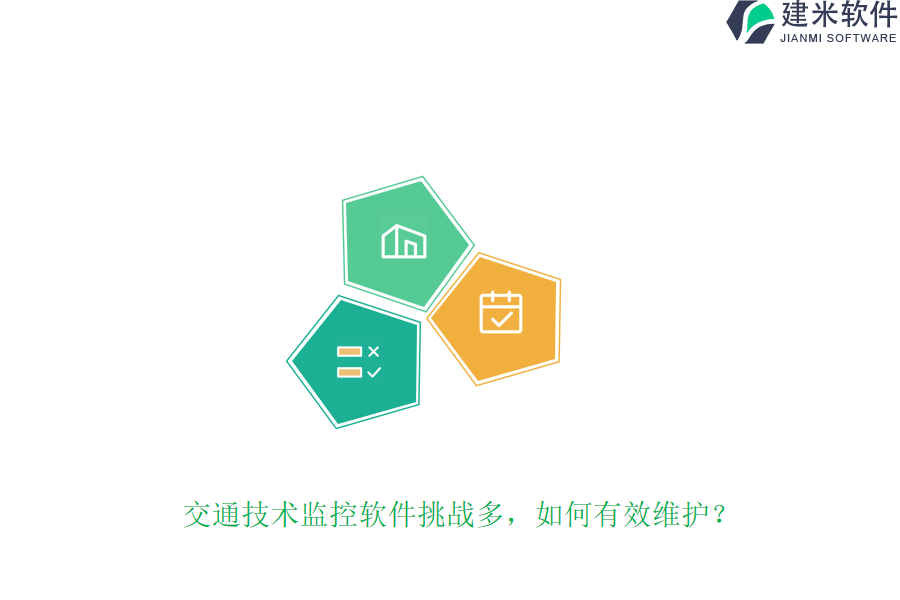 建米软件
JIANMI SOFTWARE

交通技术监控软件挑战多，如何有效维护？